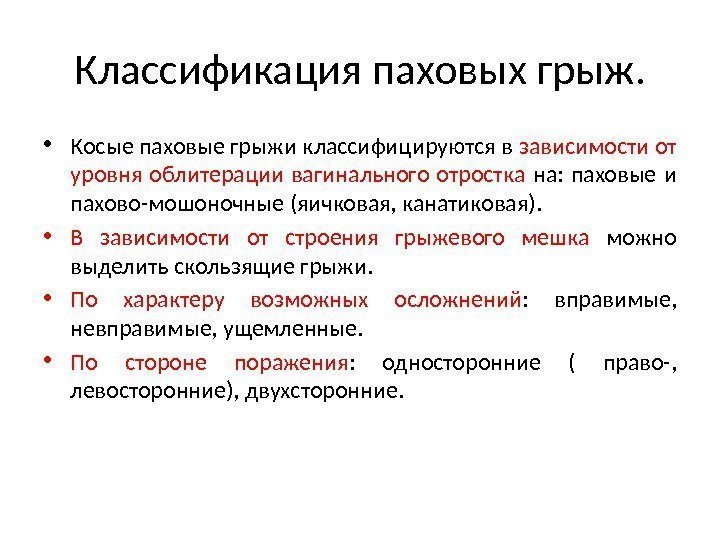 Классификация паховых грыж.

• Косые паховые грыжи классифицируются в зависимости от уровня облитерации вагинального отростка на: паховые и пахово-мошоночные (яичковая, канатиковая).

• В зависимости от строения грыжевого мешка можно выделить скользящие грыжи.

• По характеру возможных осложнений: вправимые, невправимые, ущемленные.

• По стороне поражения: односторонние ( право-, левосторонние), двухсторонние.